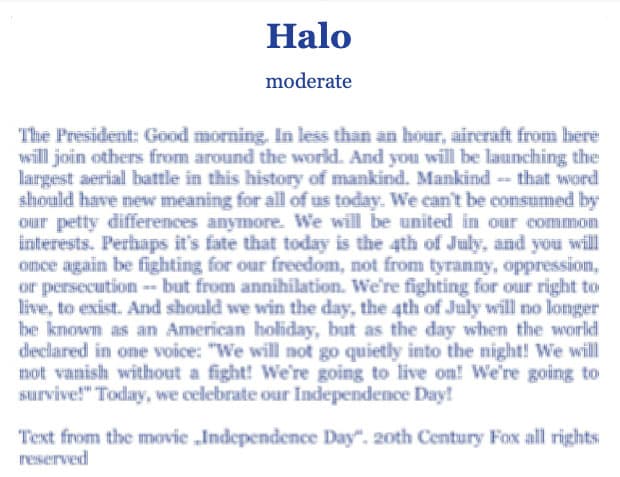 Halo

moderate

The President: Good morning. In less than an hour, aircraft from here will join others from around the world. And you will be launching the largest aerial battle in this history of mankind. Mankind -- that word should have new meaning for all of us today. We can't be consumed by our petty differences anymore. We will be united in our common interests. Perhaps it's fate that today is the 4th of July, and you will once again be fighting for our freedom, not from tyranny, oppression, or persecution -- but from annihilation. We're fighting for our right to live, to exist. And should we win the day, the 4th of July will no longer be known as an American holiday, but as the day when the world declared in one voice: "We will not go quietly into the night! We will not vanish without a fight! We're going to live on! We're going to survive!" Today, we celebrate our Independence Day!

Text from the movie „Independence Day". 20th Century Fox all rights reserved